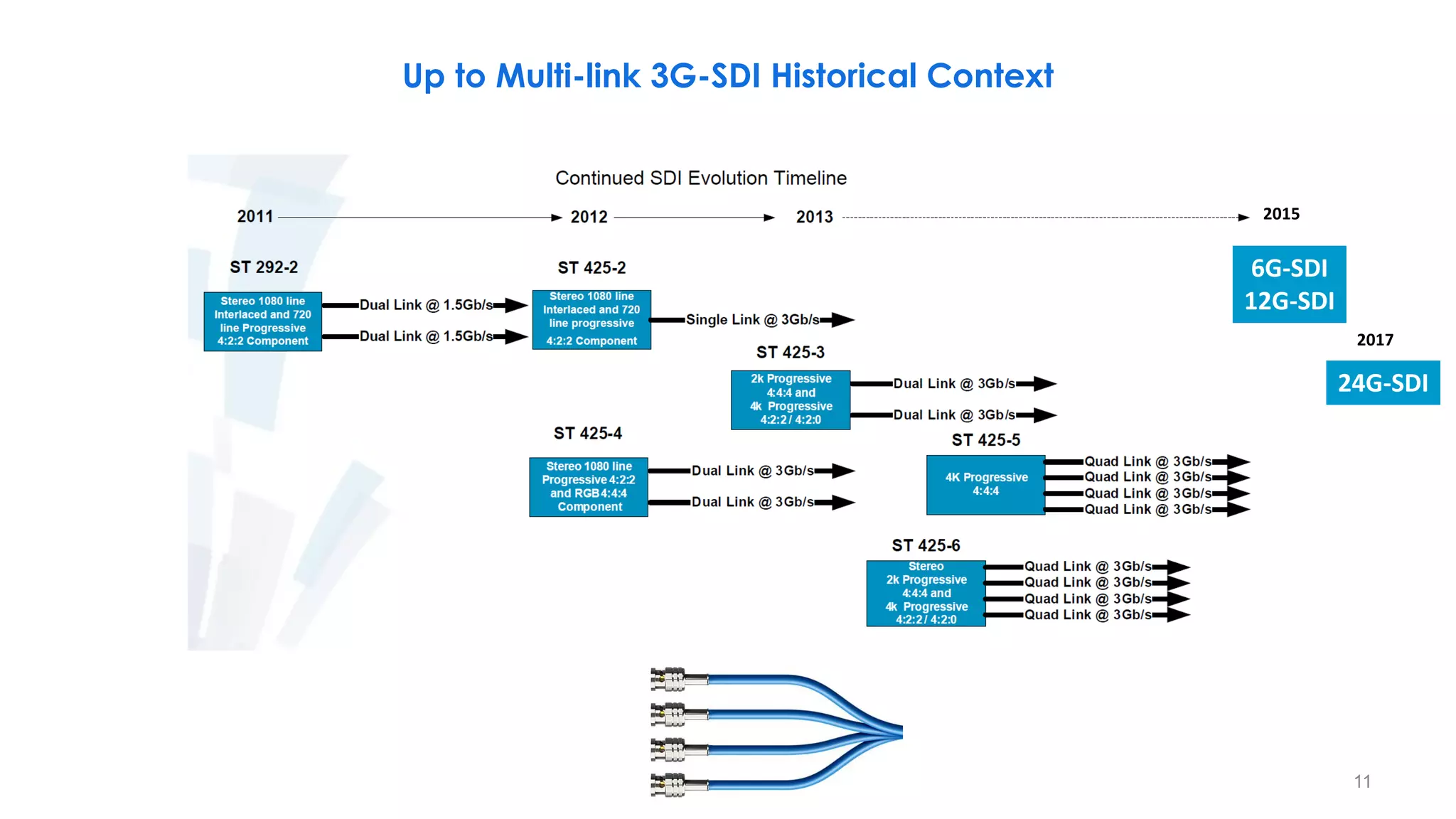 Up to Multi-link 3G-SDI Historical Context

Continued SDI Evolution Timeline

2011 2012 2013 2015

ST 292-2

Stereo 1080 line Interlaced and 720 line Progressive 4:2:2 Component

Dual Link @ 1.5Gb/s
Dual Link @ 1.5Gb/s

ST 425-2

Stereo 1080 line Interlaced and 720 line progressive 4:2:2 Component

Single Link @ 3Gb/s

6G-SDI
12G-SDI

2017

24G-SDI

ST 425-3

2k Progressive 4:4:4 and 4k Progressive 4:2:2 / 4:2:0

Dual Link @ 3Gb/s
Dual Link @ 3Gb/s

ST 425-4

Stereo 1080 line Progressive 4:2:2 and RGB 4:4:4 Component

Dual Link @ 3Gb/s
Dual Link @ 3Gb/s

ST 425-5

4K Progressive 4:4:4

Quad Link @ 3Gb/s
Quad Link @ 3Gb/s
Quad Link @ 3Gb/s
Quad Link @ 3Gb/s

ST 425-6

Stereo 2k Progressive 4:4:4 and 4k Progressive 4:2:2 / 4:2:0

Quad Link @ 3Gb/s
Quad Link @ 3Gb/s
Quad Link @ 3Gb/s
Quad Link @ 3Gb/s

11